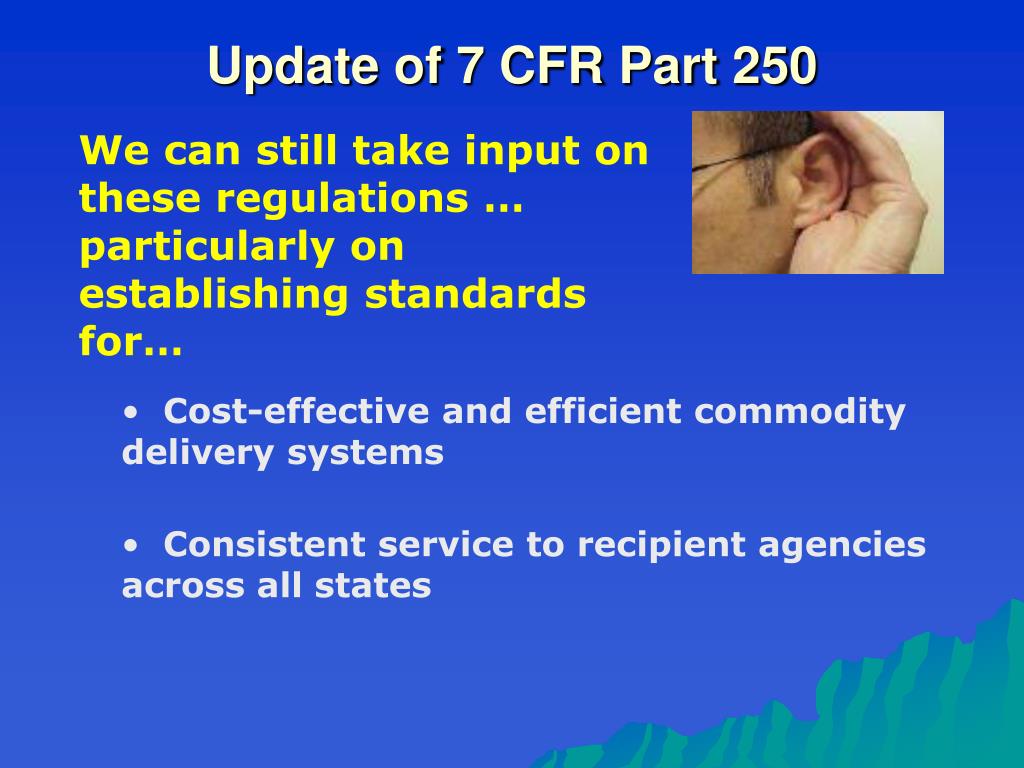 Update of 7 CFR Part 250

We can still take input on these regulations … particularly on establishing standards for…

• Cost-effective and efficient commodity delivery systems

• Consistent service to recipient agencies across all states